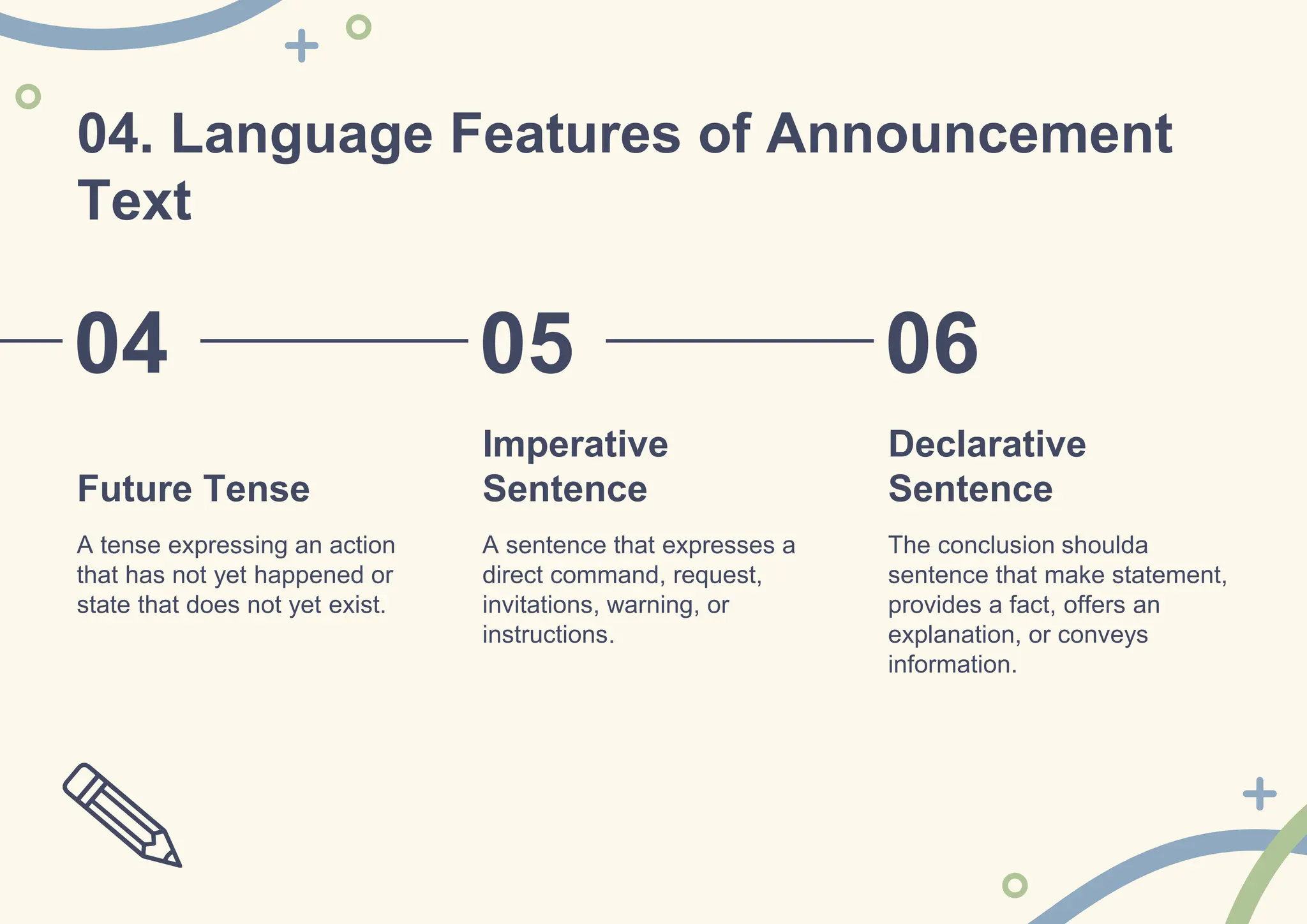 04. Language Features of Announcement Text

04

Future Tense

A tense expressing an action that has not yet happened or state that does not yet exist.

05

Imperative Sentence

A sentence that expresses a direct command, request, invitations, warning, or instructions.

06

Declarative Sentence

The conclusion shoulda sentence that make statement, provides a fact, offers an explanation, or conveys information.